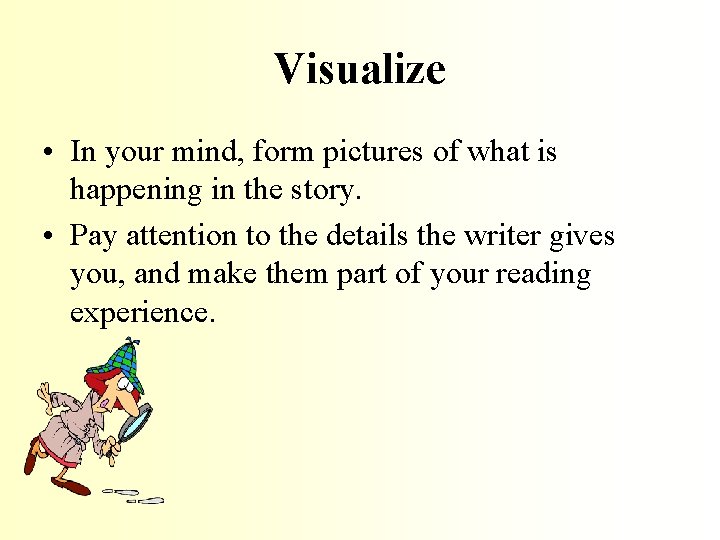 Visualize

• In your mind, form pictures of what is happening in the story.

• Pay attention to the details the writer gives you, and make them part of your reading experience.